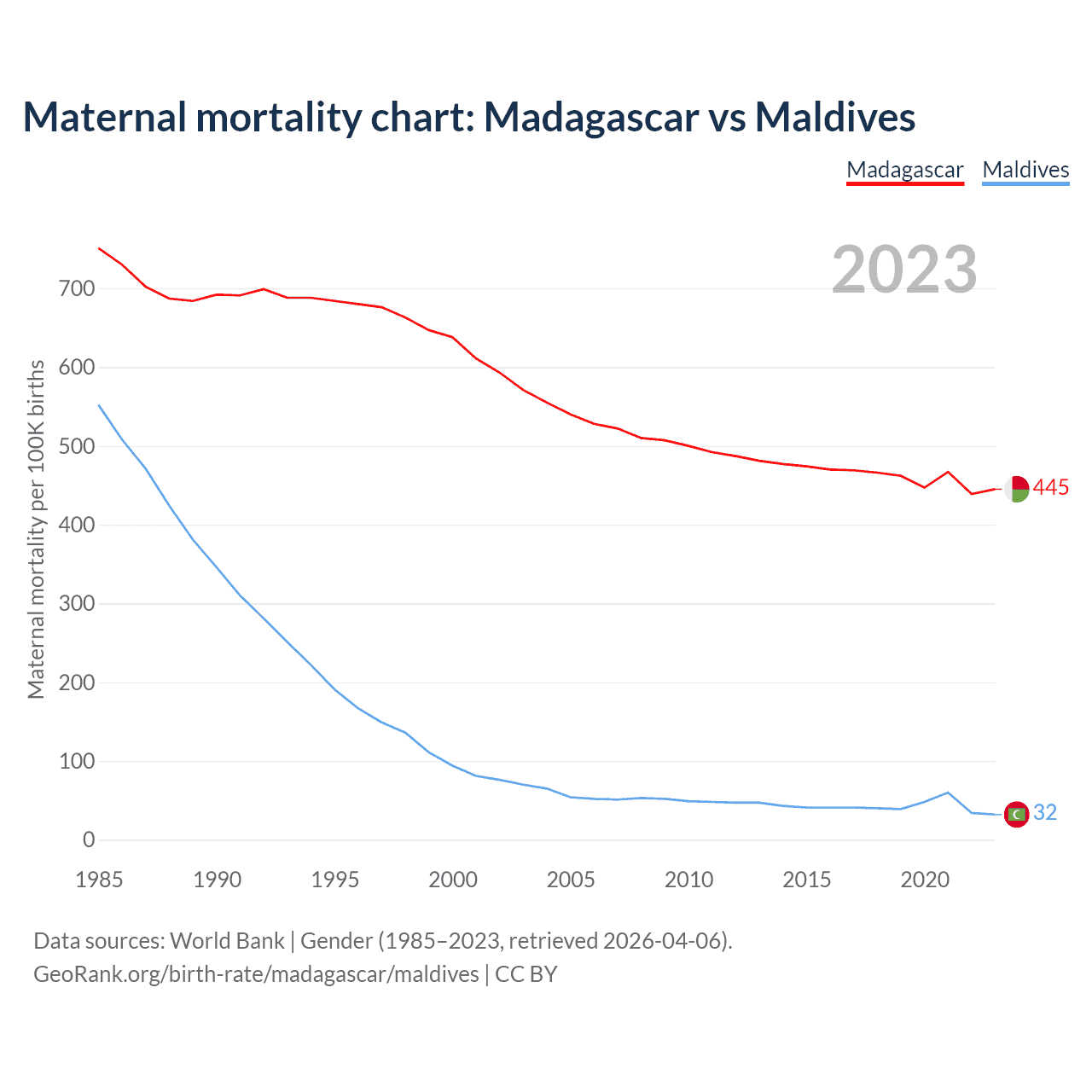 Maternal mortality chart: Madagascar vs Maldives

Madagascar Maldives

2023

Maternal mortality per 100K births

700
600
500
400
300
200
100
0

445
32

1985 1990 1995 2000 2005 2010 2015 2020

Data sources: World Bank | Gender (1985–2023, retrieved 2026-04-06).
GeoRank.org/birth-rate/madagascar/maldives | CC BY